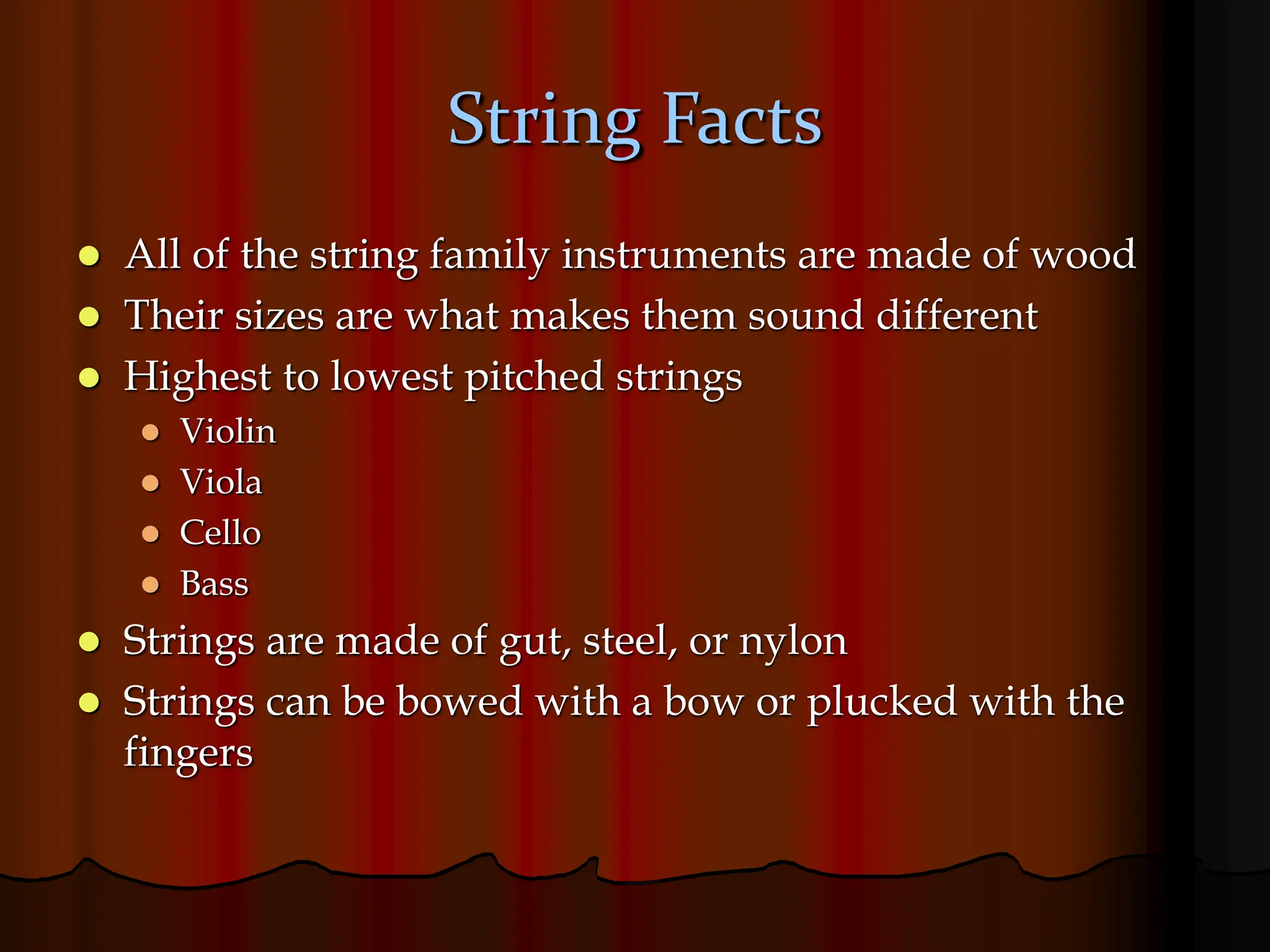 String Facts

- All of the string family instruments are made of wood
- Their sizes are what makes them sound different
- Highest to lowest pitched strings
  - Violin
  - Viola
  - Cello
  - Bass
- Strings are made of gut, steel, or nylon
- Strings can be bowed with a bow or plucked with the fingers